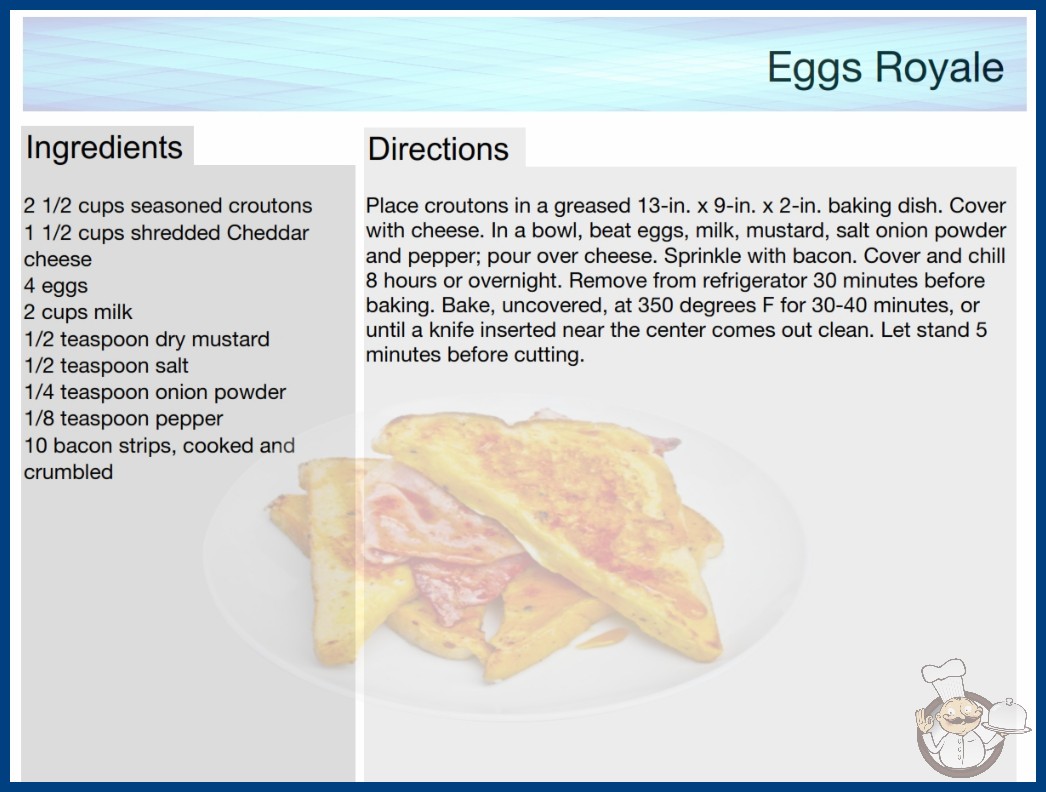 Eggs Royale

Ingredients

2 1/2 cups seasoned croutons
1 1/2 cups shredded Cheddar cheese
4 eggs
2 cups milk
1/2 teaspoon dry mustard
1/2 teaspoon salt
1/4 teaspoon onion powder
1/8 teaspoon pepper
10 bacon strips, cooked and crumbled

Directions

Place croutons in a greased 13-in. x 9-in. x 2-in. baking dish. Cover with cheese. In a bowl, beat eggs, milk, mustard, salt onion powder and pepper; pour over cheese. Sprinkle with bacon. Cover and chill 8 hours or overnight. Remove from refrigerator 30 minutes before baking. Bake, uncovered, at 350 degrees F for 30-40 minutes, or until a knife inserted near the center comes out clean. Let stand 5 minutes before cutting.